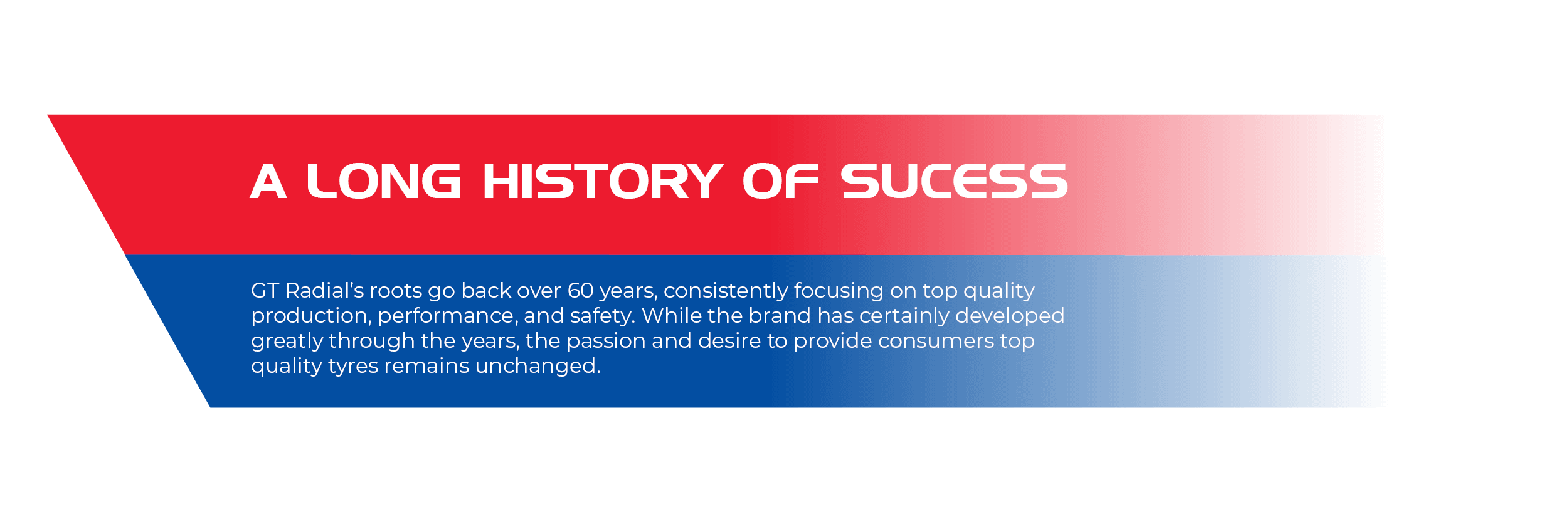 A LONG HISTORY OF SUCESS

GT Radial's roots go back over 60 years, consistently focusing on top quality production, performance, and safety. While the brand has certainly developed greatly through the years, the passion and desire to provide consumers top quality tyres remains unchanged.